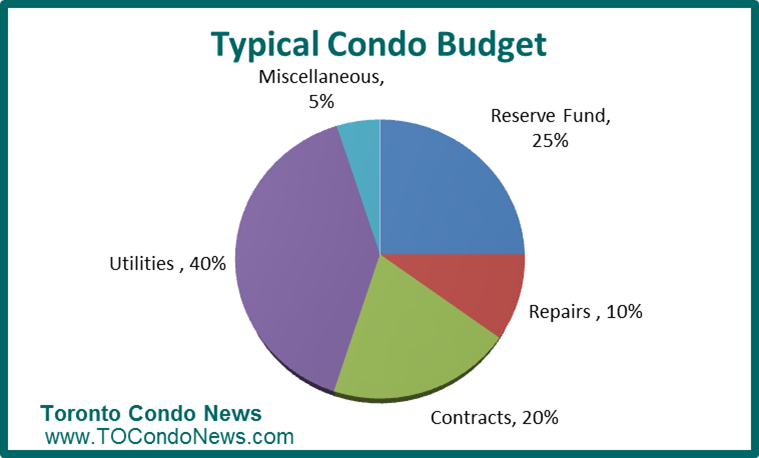 Typical Condo Budget

Miscellaneous, 5%

Reserve Fund, 25%

Utilities , 40%

Repairs , 10%

Contracts, 20%

Toronto Condo News
www.TOCondoNews.com